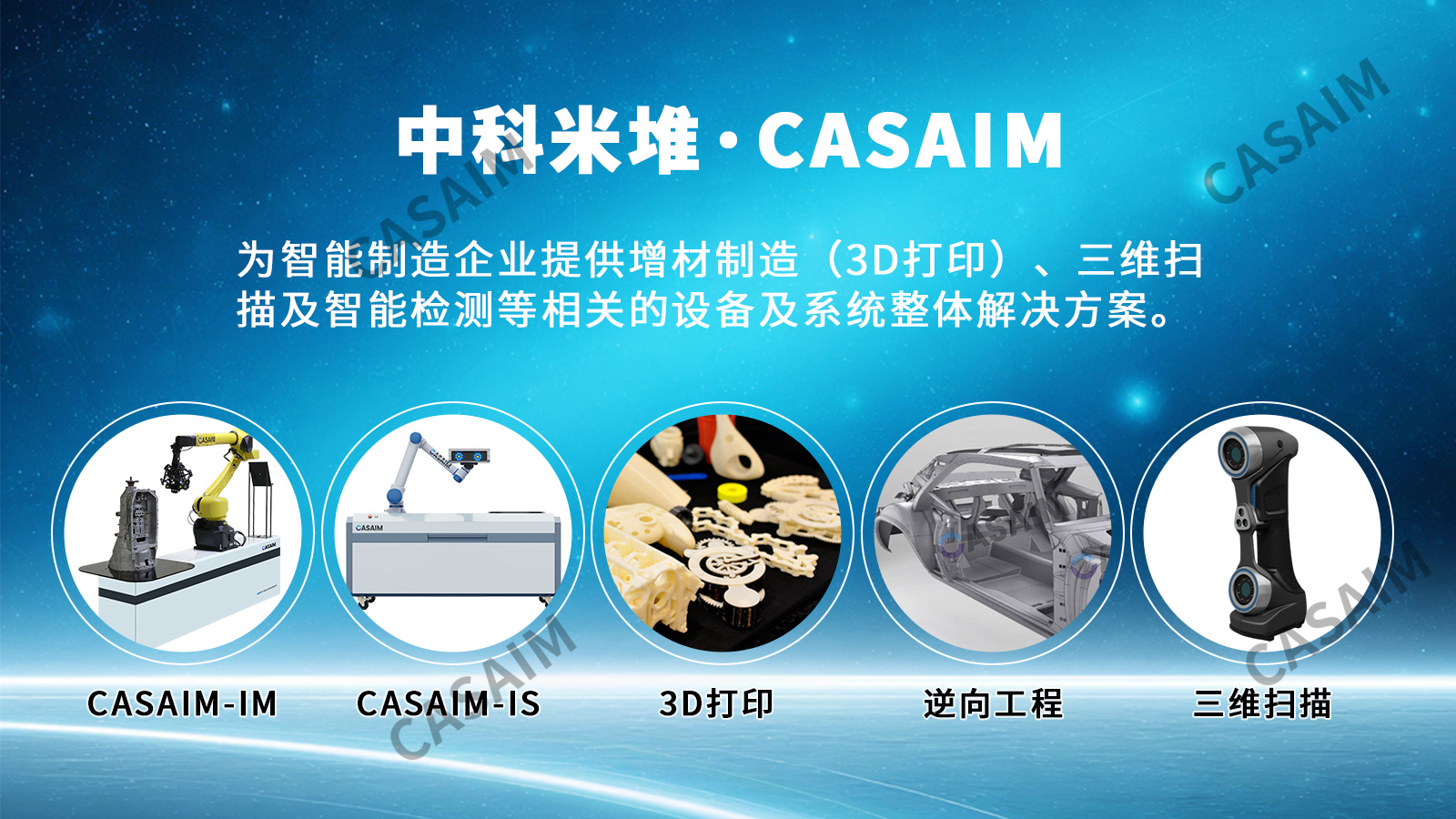 中科米堆·CASAIM

为智能制造企业提供增材制造（3D打印）、三维扫描及智能检测等相关的设备及系统整体解决方案。

CASAIM-IM

CASAIM-IS

3D打印

逆向工程

三维扫描

CASAIM